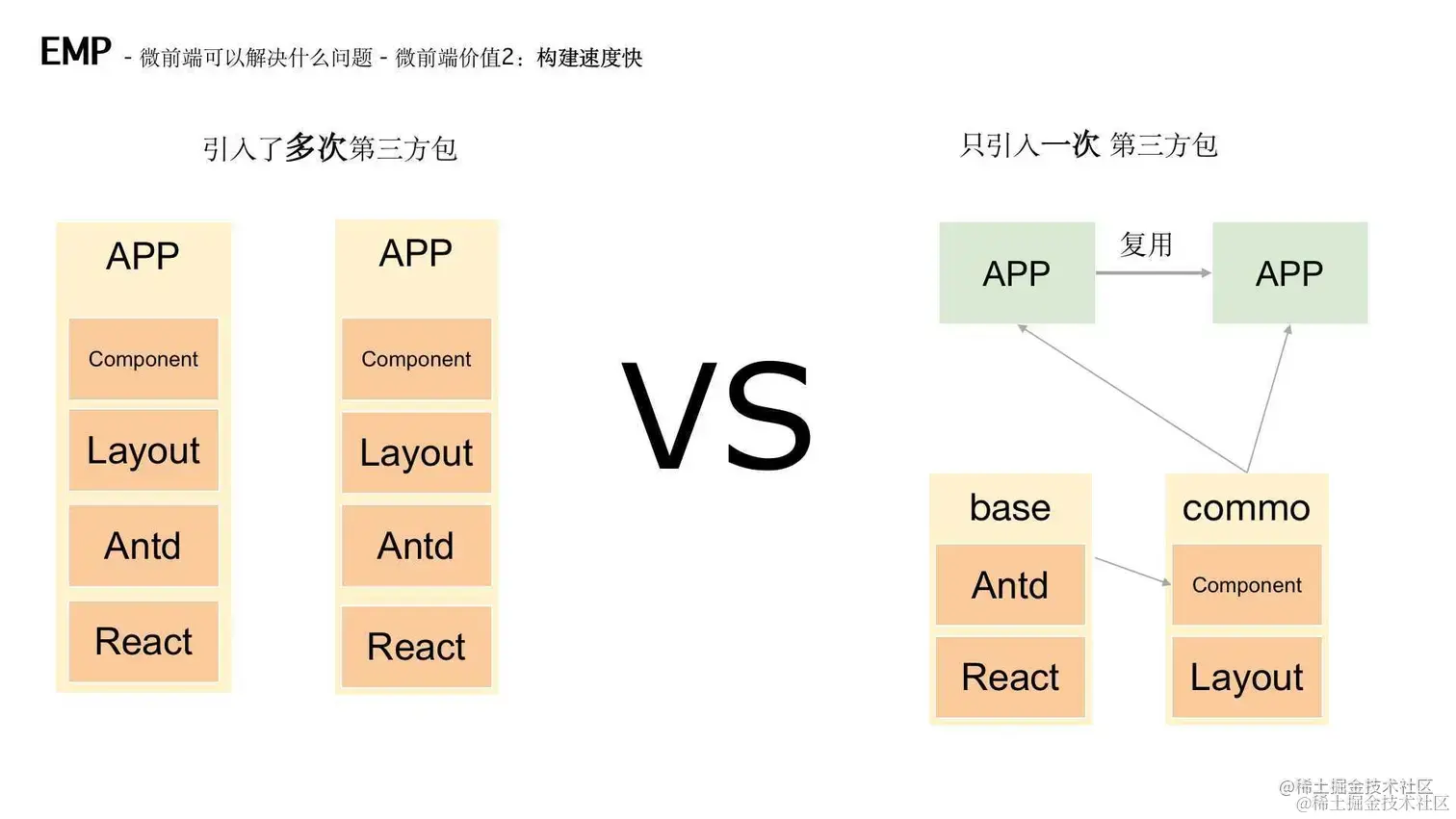 EMP - 微前端可以解决什么问题 - 微前端价值2：构建速度快

引入了多次第三方包

APP
Component
Layout
Antd
React

APP
Component
Layout
Antd
React

VS

只引入一次 第三方包

APP
复用
APP

base
Antd
React

commo
Component
Layout

@稀土掘金技术社区
@稀土掘金技术社区